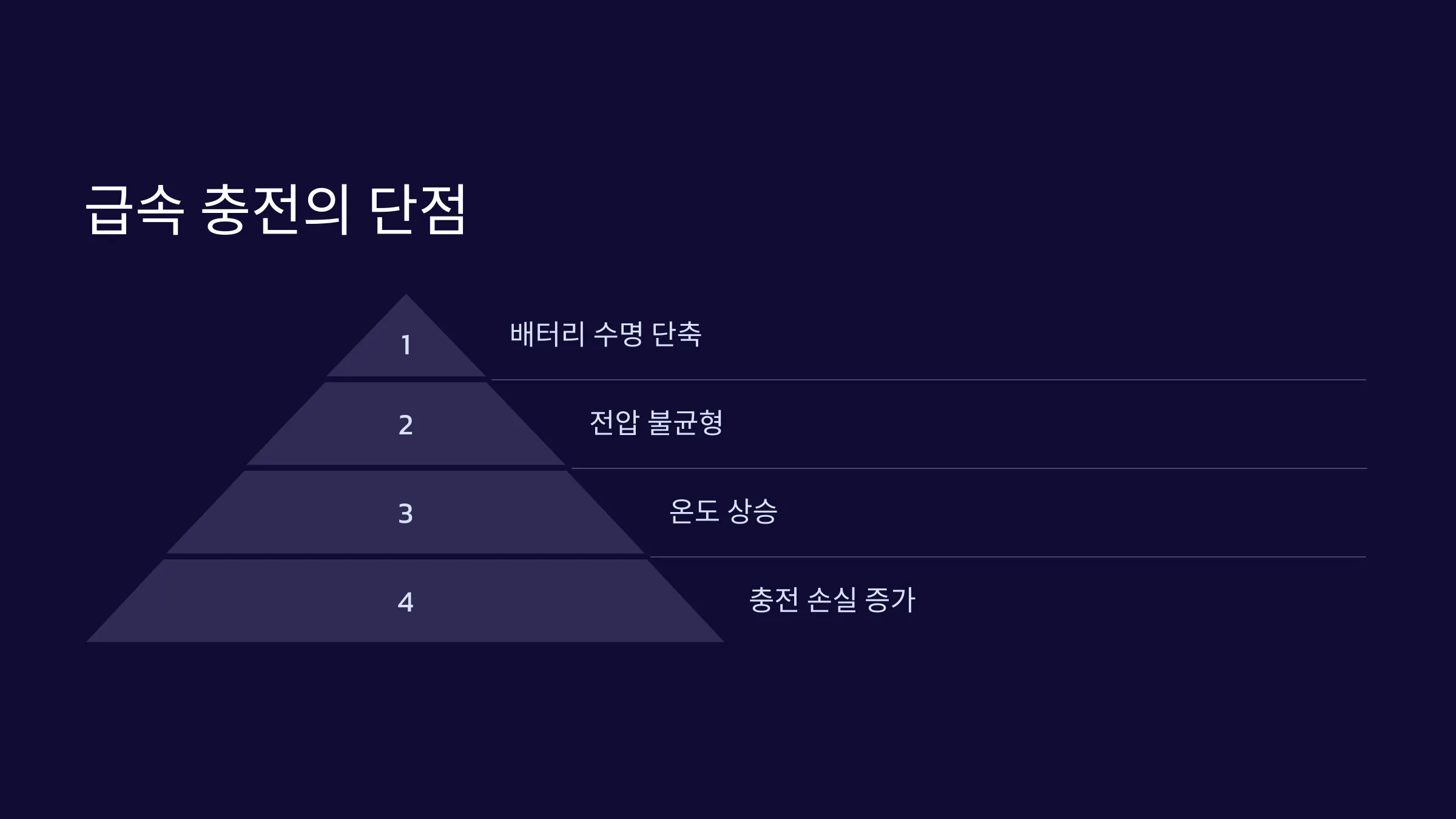 급속 충전의 단점

1

배터리 수명 단축

2

전압 불균형

3

온도 상승

4

충전 손실 증가